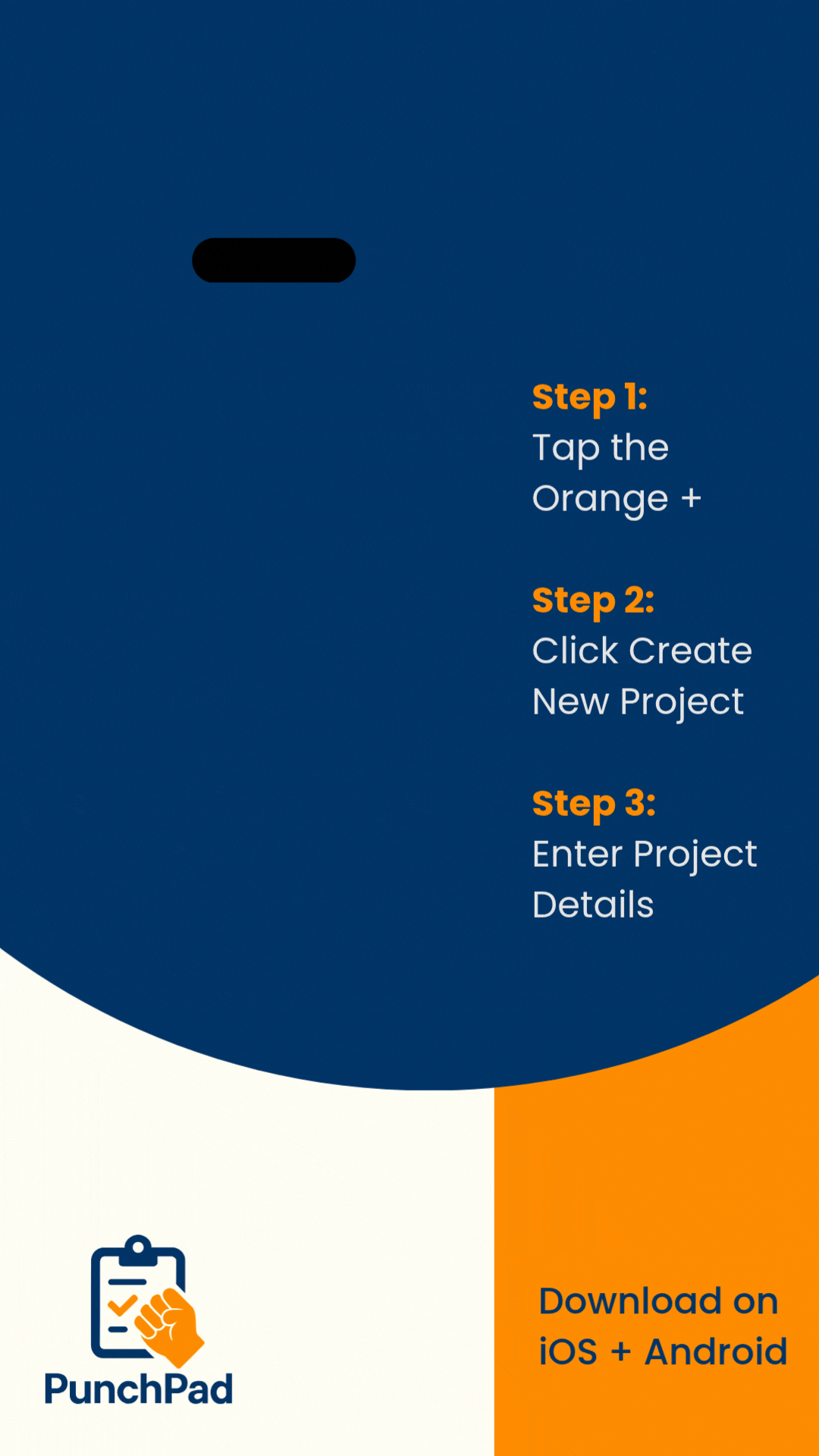 Step 1:
Tap the Orange +

Step 2:
Click Create New Project

Step 3:
Enter Project Details

PunchPad

Download on iOS + Android